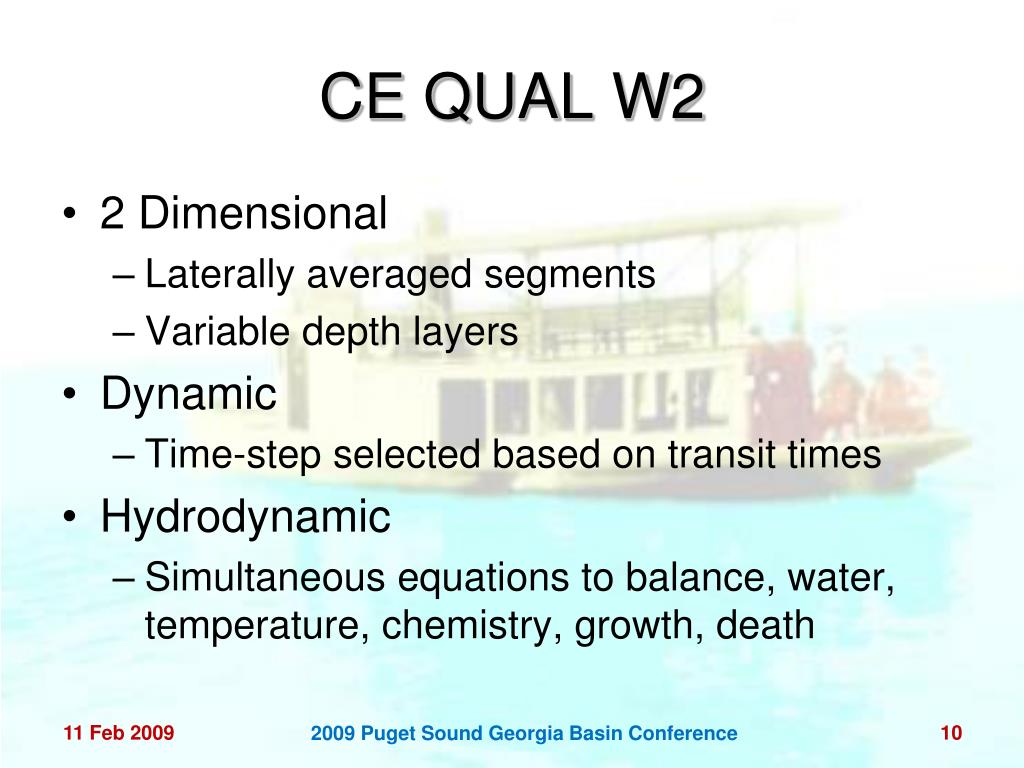 CE QUAL W2

• 2 Dimensional
– Laterally averaged segments
– Variable depth layers
• Dynamic
– Time-step selected based on transit times
• Hydrodynamic
– Simultaneous equations to balance, water, temperature, chemistry, growth, death

11 Feb 2009
2009 Puget Sound Georgia Basin Conference
10